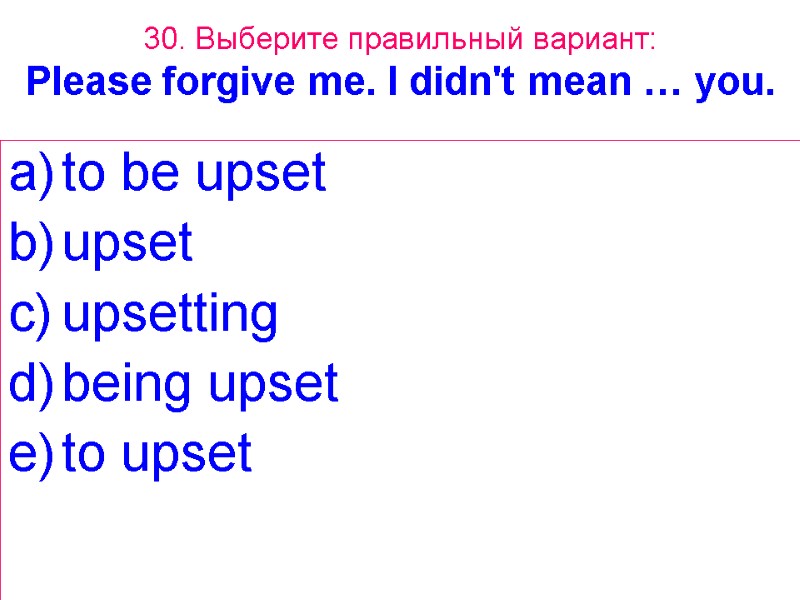 30. Выберите правильный вариант:
Please forgive me. I didn't mean … you.

a) to be upset
b) upset
c) upsetting
d) being upset
e) to upset